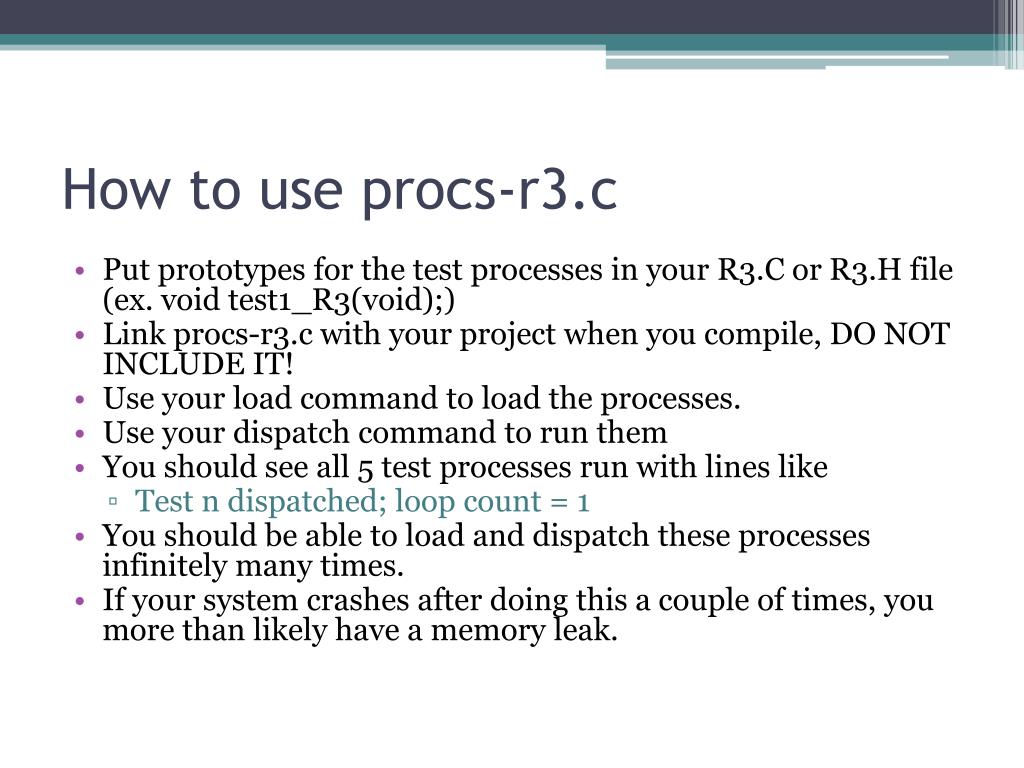 How to use procs-r3.c

• Put prototypes for the test processes in your R3.C or R3.H file (ex. void test1_R3(void);)
• Link procs-r3.c with your project when you compile, DO NOT INCLUDE IT!
• Use your load command to load the processes.
• Use your dispatch command to run them
• You should see all 5 test processes run with lines like
▫ Test n dispatched; loop count = 1
• You should be able to load and dispatch these processes infinitely many times.
• If your system crashes after doing this a couple of times, you more than likely have a memory leak.